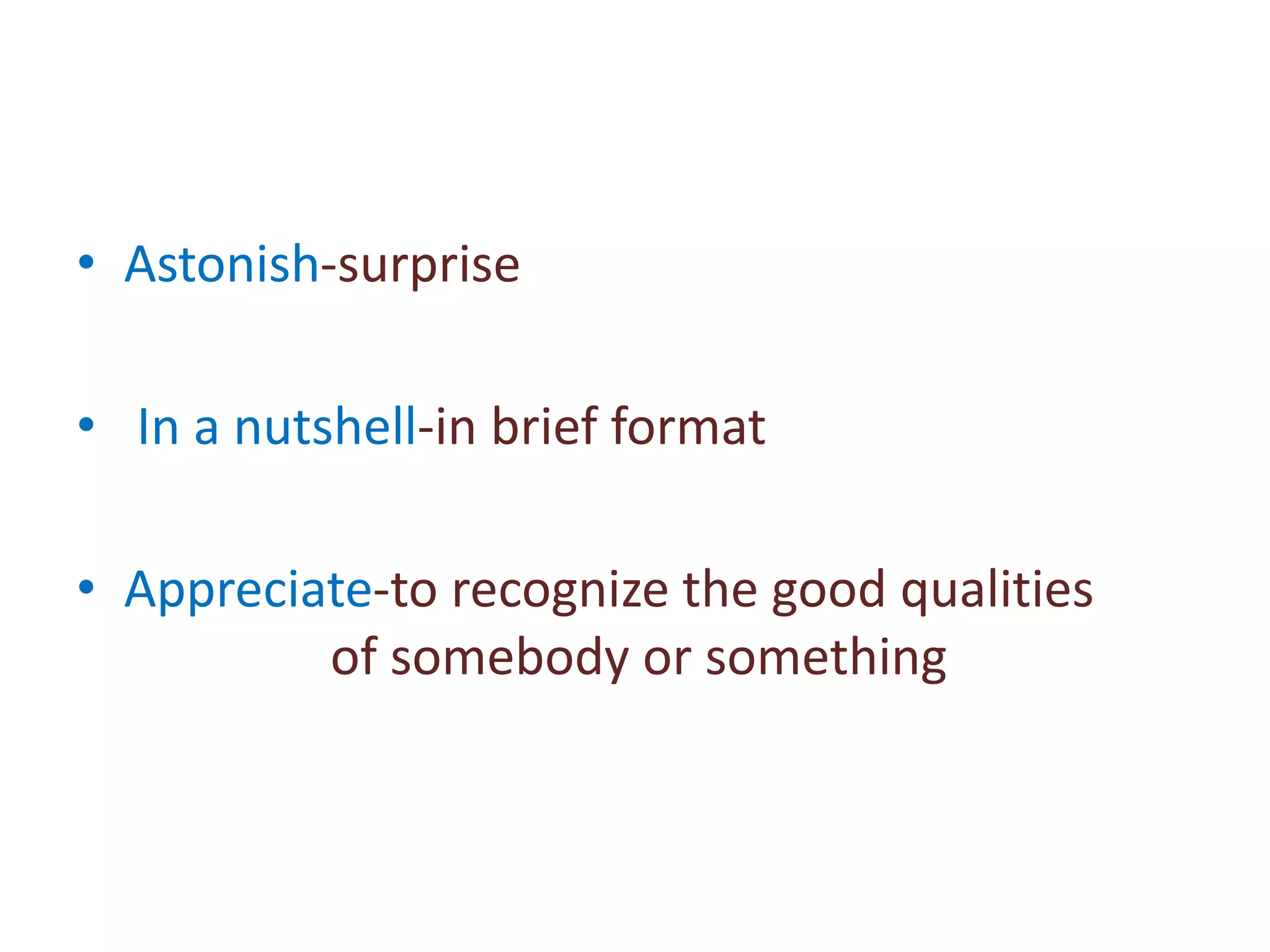 • Astonish-surprise

• In a nutshell-in brief format

• Appreciate-to recognize the good qualities of somebody or something